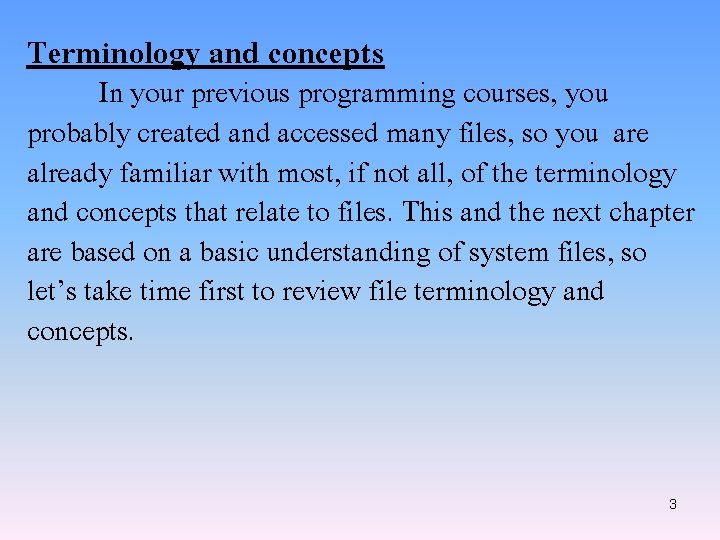 Terminology and concepts

In your previous programming courses, you probably created and accessed many files, so you are already familiar with most, if not all, of the terminology and concepts that relate to files. This and the next chapter are based on a basic understanding of system files, so let’s take time first to review file terminology and concepts.

3